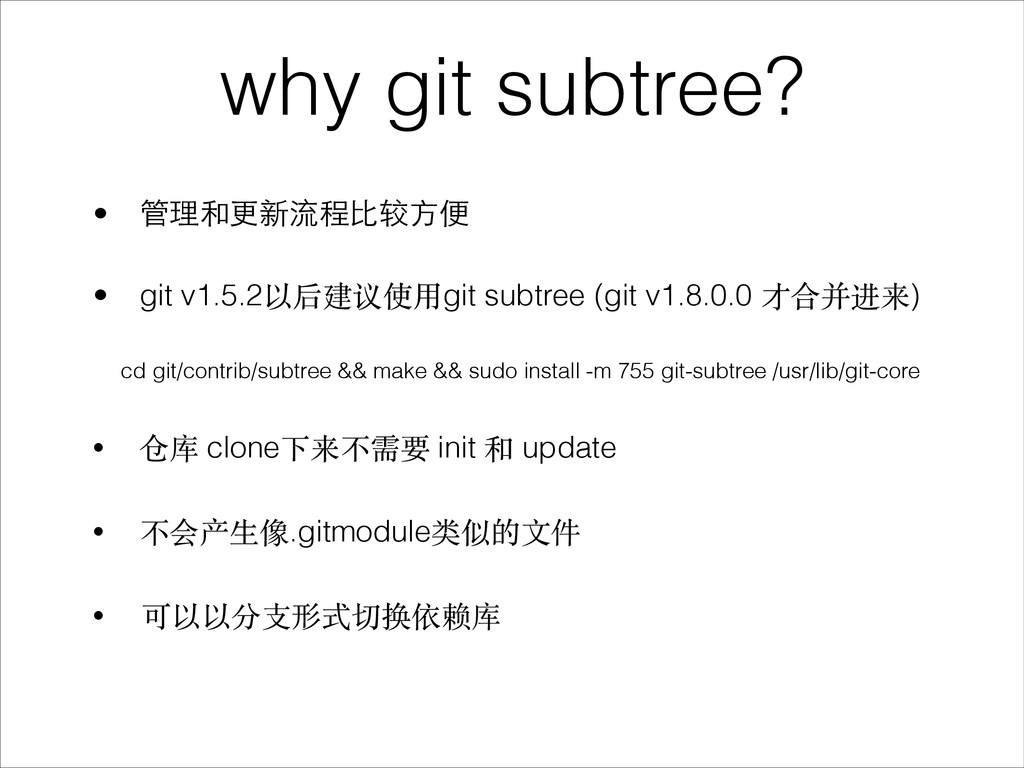 why git subtree?

• 管理和更新流程比较方便

• git v1.5.2以后建议使用git subtree (git v1.8.0.0 才合并进来)

cd git/contrib/subtree && make && sudo install -m 755 git-subtree /usr/lib/git-core

• 仓库 clone下来不需要 init 和 update

• 不会产生像.gitmodule类似的文件

• 可以以分支形式切换依赖库